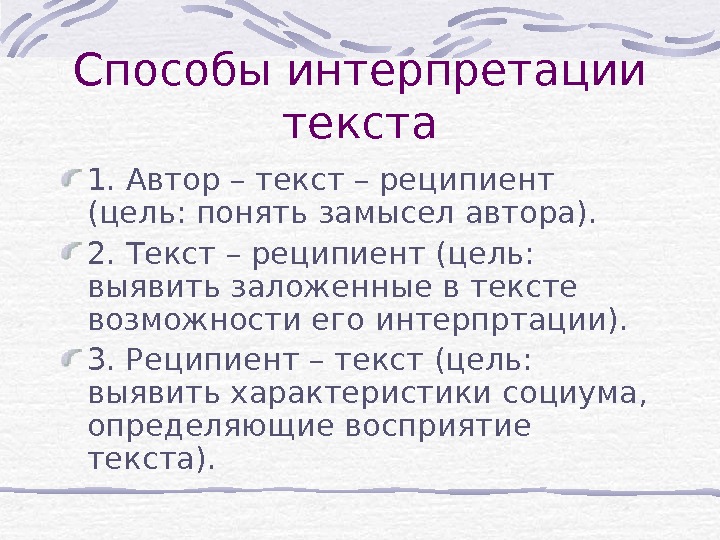 Способы интерпретации текста

1. Автор – текст – реципиент (цель: понять замысел автора).

2. Текст – реципиент (цель: выявить заложенные в тексте возможности его интерпртации).

3. Реципиент – текст (цель: выявить характеристики социума, определяющие восприятие текста).